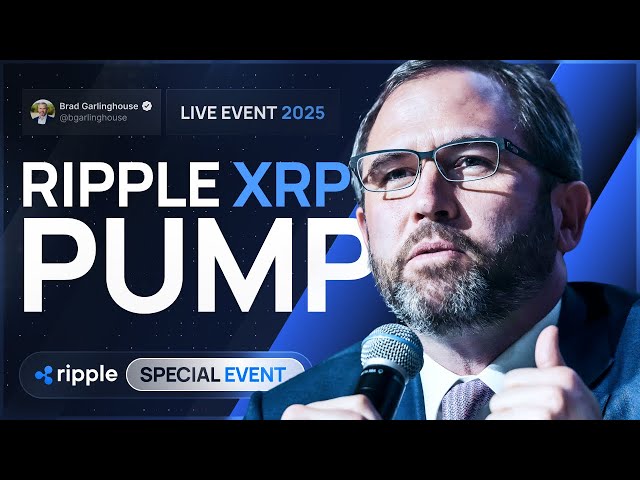 Brad Garlinghouse
@bgarlinghouse

LIVE EVENT 2025

RIPPLE XRP
PUMP

ripple

SPECIAL EVENT